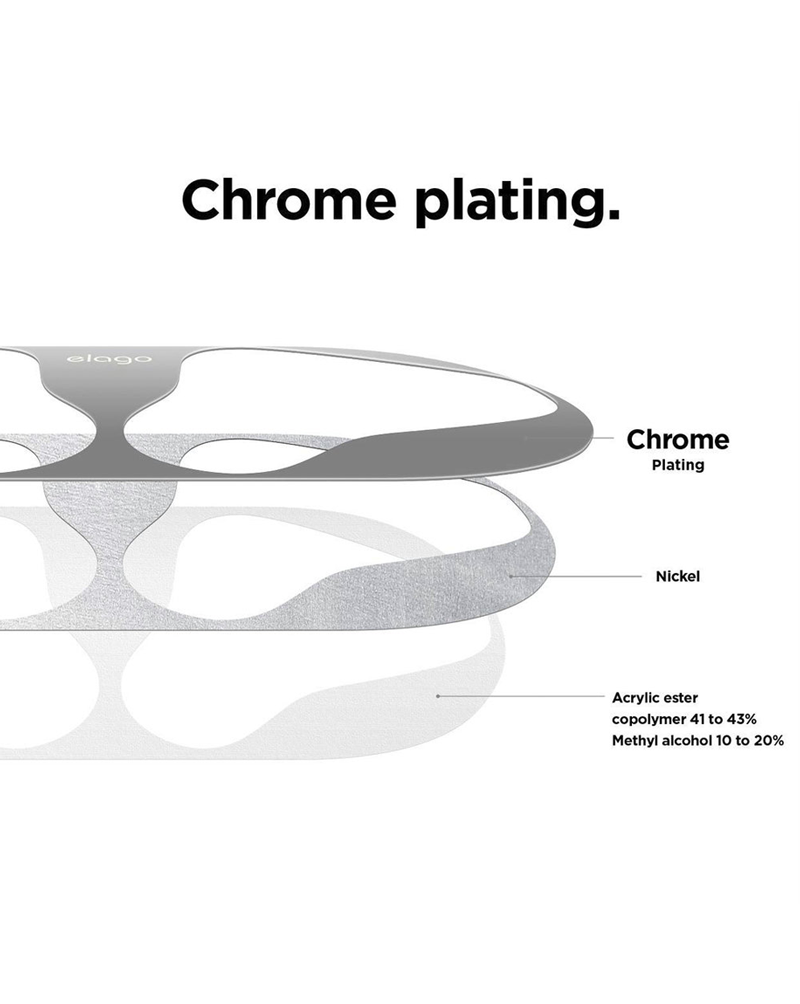 Chrome plating.

elago

Chrome
Plating

Nickel

Acrylic ester
copolymer 41 to 43%
Methyl alcohol 10 to 20%